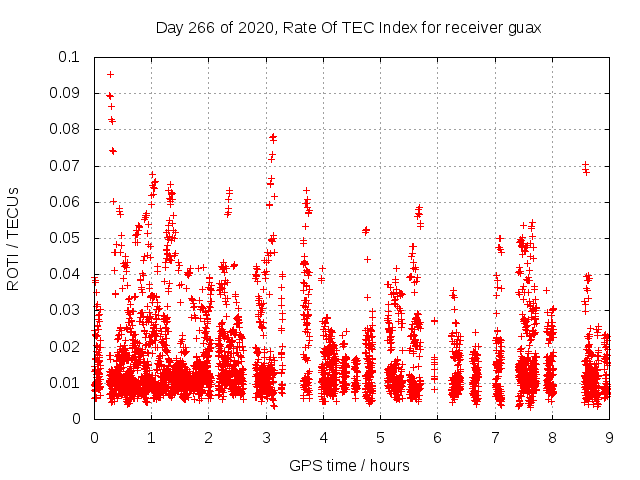 Day 266 of 2020, Rate Of TEC Index for receiver guax

ROTI / TECUs

0.1
0.09
0.08
0.07
0.06
0.05
0.04
0.03
0.02
0.01
0

0 1 2 3 4 5 6 7 8 9

GPS time / hours